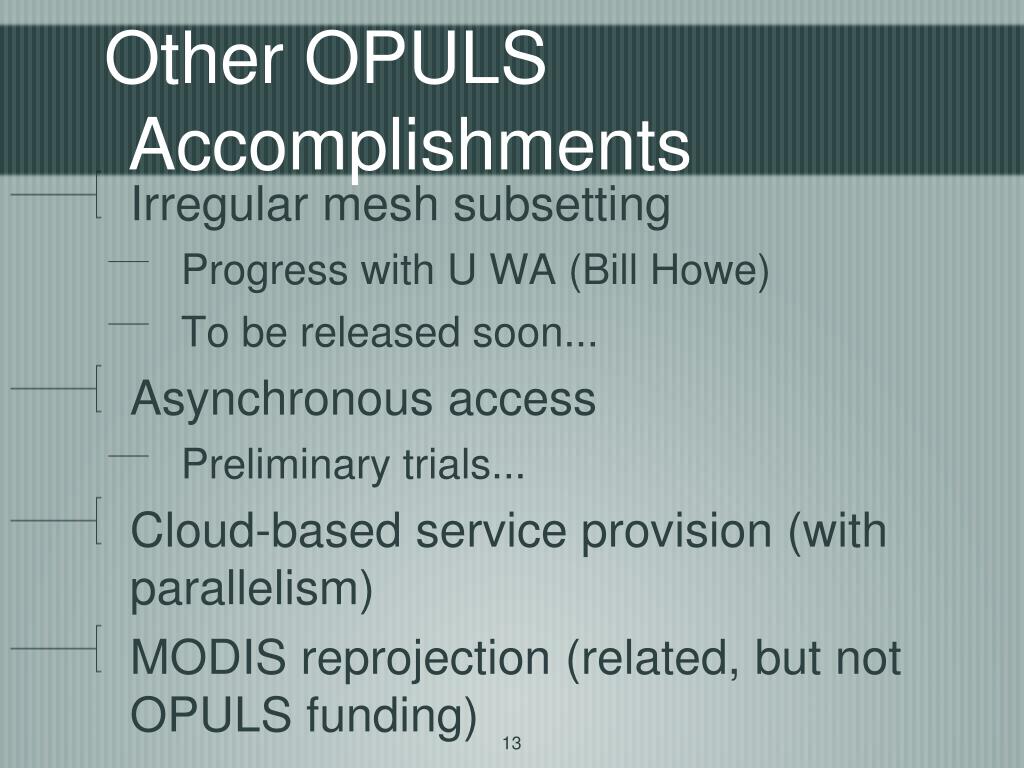 Other OPULS Accomplishments

Irregular mesh subsetting

Progress with U WA (Bill Howe)

To be released soon...

Asynchronous access

Preliminary trials...

Cloud-based service provision (with parallelism)

MODIS reprojection (related, but not OPULS funding)

13